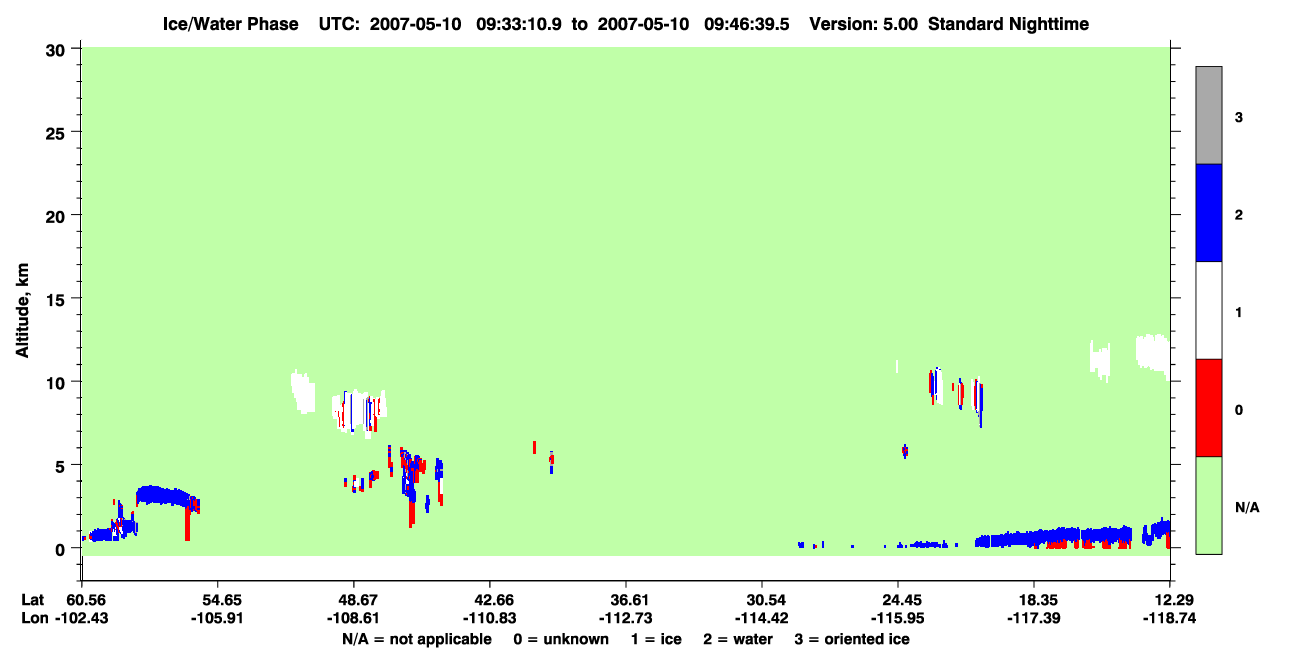 Ice/Water Phase UTC: 2007-05-10 09:33:10.9 to 2007-05-10 09:46:39.5 Version: 5.00 Standard Nighttime

Altitude, km

30
25
20
15
10
5
0

3
2
1
0
N/A

Lat 60.56 54.65 48.67 42.66 36.61 30.54 24.45 18.35 12.29
Lon -102.43 -105.91 -108.61 -110.83 -112.73 -114.42 -115.95 -117.39 -118.74

N/A = not applicable 0 = unknown 1 = ice 2 = water 3 = oriented ice